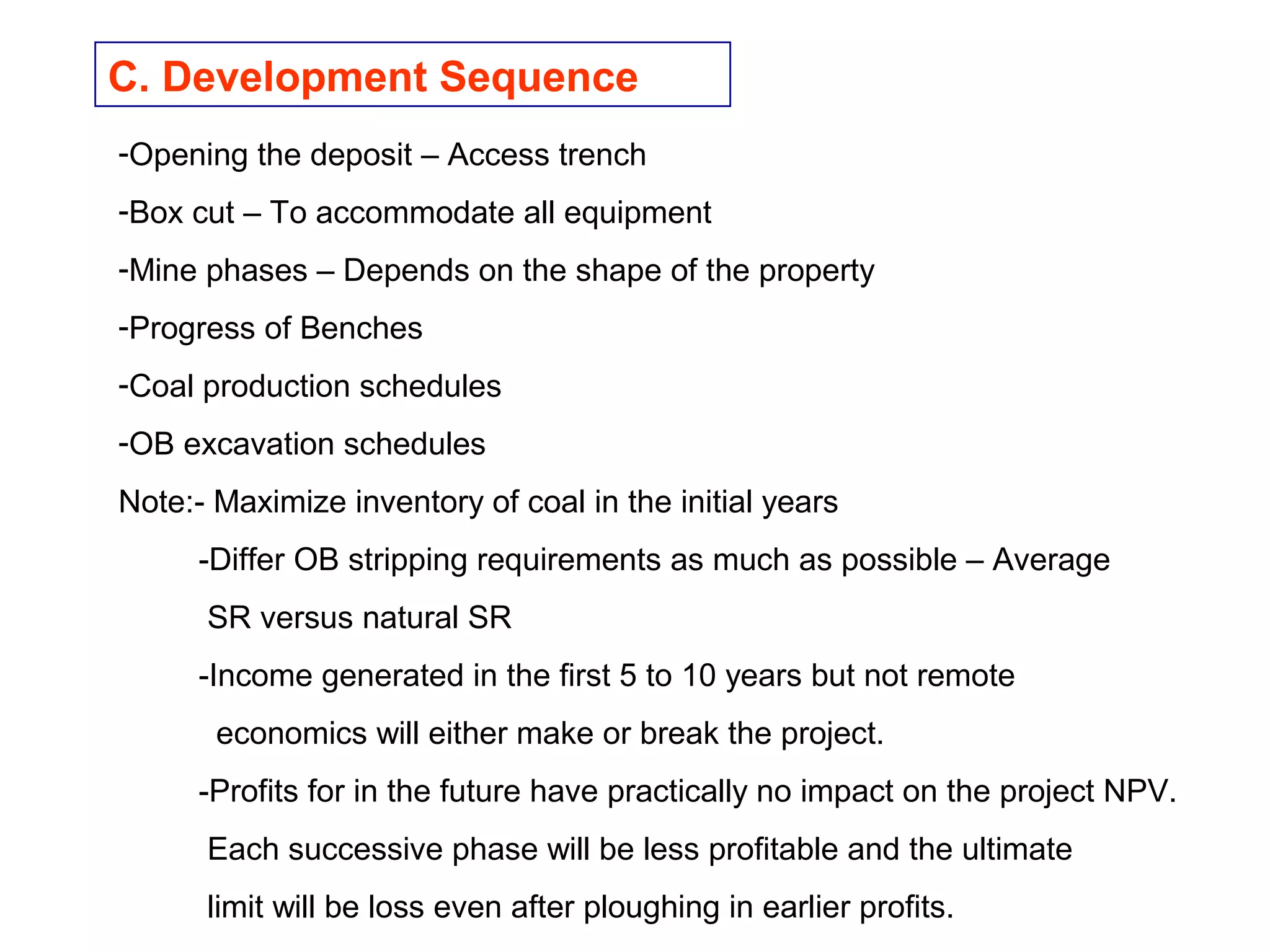 C. Development Sequence

-Opening the deposit – Access trench

-Box cut – To accommodate all equipment

-Mine phases – Depends on the shape of the property

-Progress of Benches

-Coal production schedules

-OB excavation schedules

Note:- Maximize inventory of coal in the initial years

-Differ OB stripping requirements as much as possible – Average SR versus natural SR

-Income generated in the first 5 to 10 years but not remote economics will either make or break the project.

-Profits for in the future have practically no impact on the project NPV. Each successive phase will be less profitable and the ultimate limit will be loss even after ploughing in earlier profits.